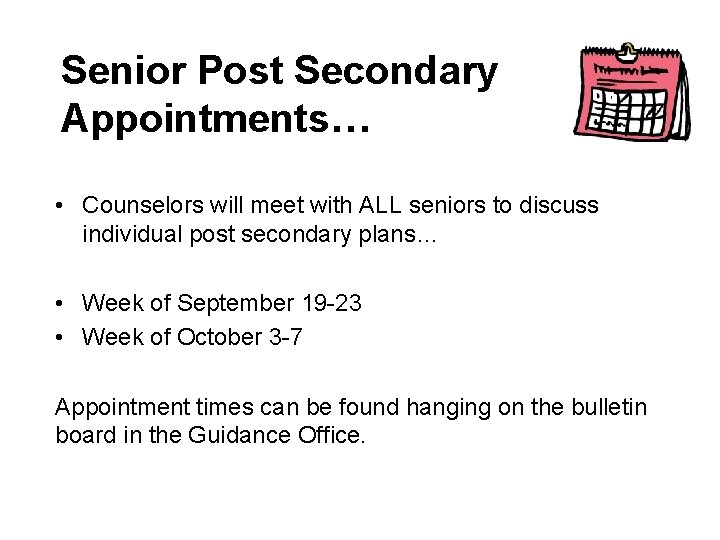 Senior Post Secondary Appointments…

• Counselors will meet with ALL seniors to discuss individual post secondary plans…

• Week of September 19-23
• Week of October 3-7

Appointment times can be found hanging on the bulletin board in the Guidance Office.